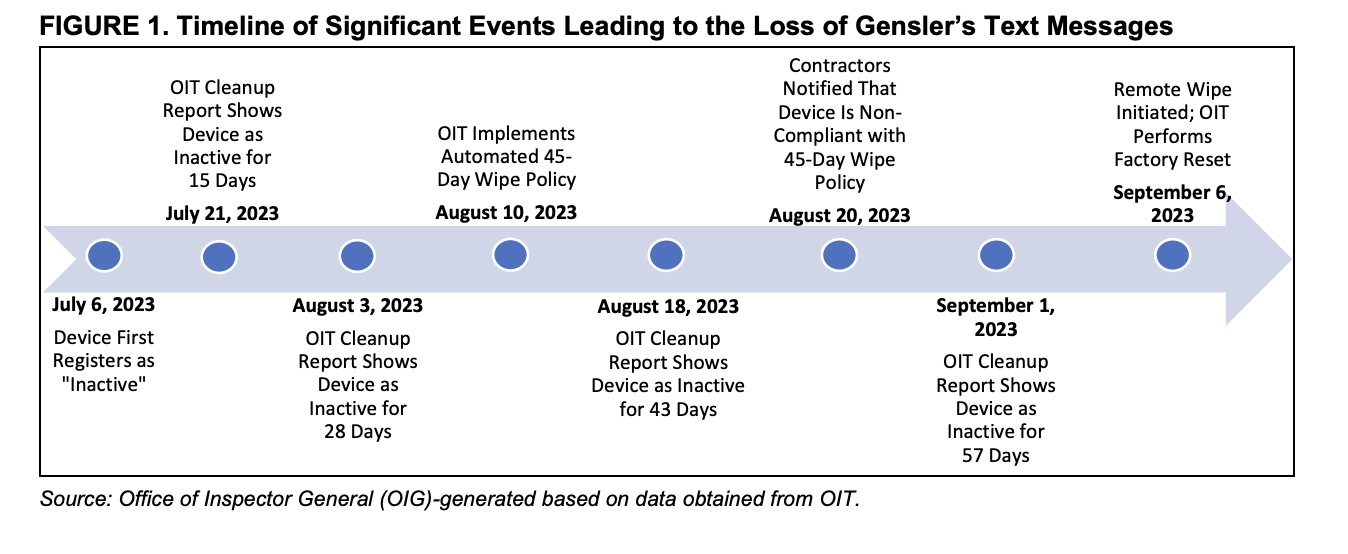 FIGURE 1. Timeline of Significant Events Leading to the Loss of Gensler's Text Messages

July 6, 2023
Device First Registers as "Inactive"

OIT Cleanup Report Shows Device as Inactive for 15 Days
July 21, 2023

August 3, 2023
OIT Cleanup Report Shows Device as Inactive for 28 Days

OIT Implements Automated 45-Day Wipe Policy
August 10, 2023

August 18, 2023
OIT Cleanup Report Shows Device as Inactive for 43 Days

Contractors Notified That Device Is Non-Compliant with 45-Day Wipe Policy
August 20, 2023

September 1, 2023
OIT Cleanup Report Shows Device as Inactive for 57 Days

Remote Wipe Initiated; OIT Performs Factory Reset
September 6, 2023

Source: Office of Inspector General (OIG)-generated based on data obtained from OIT.